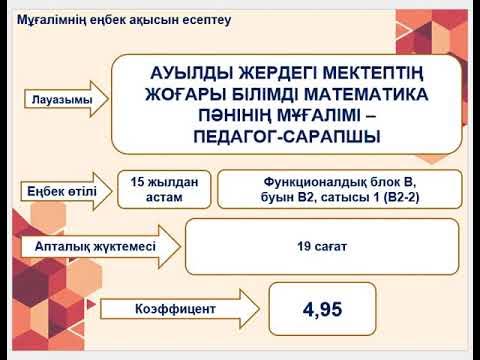 Мұғалімнің еңбек ақысын есептеу

Лауазымы

АУЫЛДЫ ЖЕРДЕГІ МЕКТЕПТІҢ ЖОҒАРЫ БІЛІМДІ МАТЕМАТИКА ПӘНІНІҢ МҰҒАЛІМІ – ПЕДАГОГ-САРАПШЫ

Еңбек өтілі

15 жылдан астам

Функционалдық блок В, буын В2, сатысы 1 (В2-2)

Апталық жүктемесі

19 сағат

Коэффицент

4,95